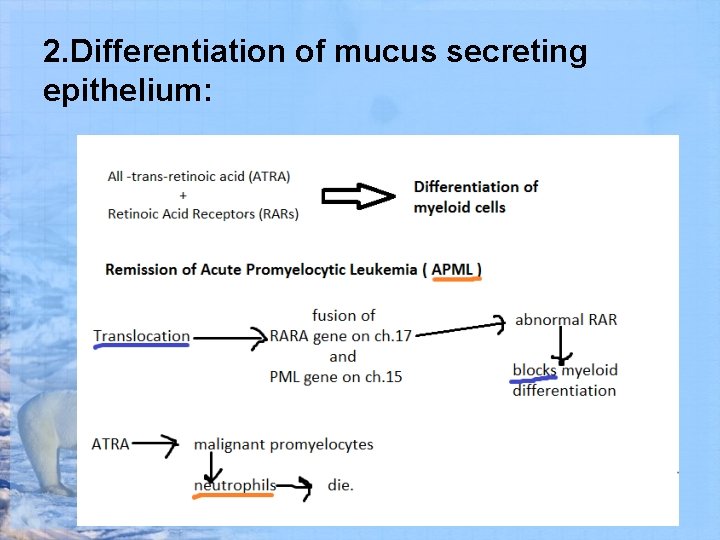 2.Differentiation of mucus secreting epithelium:

All -trans-retinoic acid (ATRA)
+
Retinoic Acid Receptors (RARs)

Differentiation of myeloid cells

Remission of Acute Promyelocytic Leukemia ( APML )

Translocation

fusion of
RARA gene on ch.17
and
PML gene on ch.15

abnormal RAR

blocks myeloid differentiation

ATRA

malignant promyelocytes

neutrophils

die.